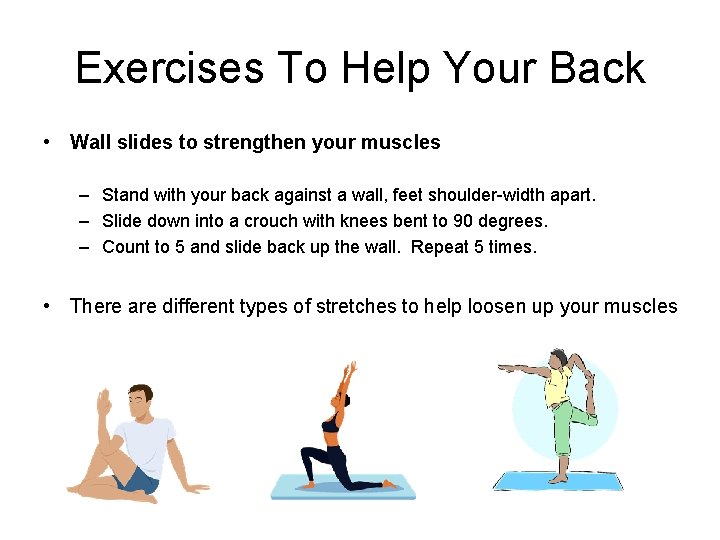 Exercises To Help Your Back

• Wall slides to strengthen your muscles

– Stand with your back against a wall, feet shoulder-width apart.
– Slide down into a crouch with knees bent to 90 degrees.
– Count to 5 and slide back up the wall. Repeat 5 times.

• There are different types of stretches to help loosen up your muscles